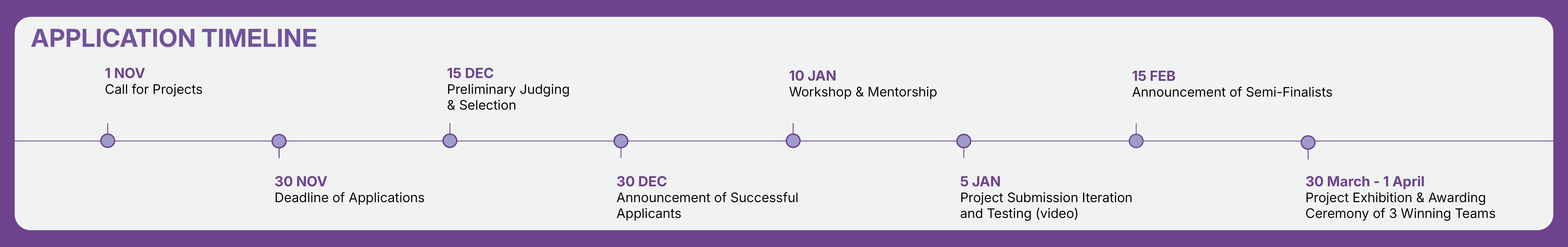 APPLICATION TIMELINE

1 NOV
Call for Projects

30 NOV
Deadline of Applications

15 DEC
Preliminary Judging & Selection

30 DEC
Announcement of Successful Applicants

10 JAN
Workshop & Mentorship

5 JAN
Project Submission Iteration and Testing (video)

15 FEB
Announcement of Semi-Finalists

30 March - 1 April
Project Exhibition & Awarding Ceremony of 3 Winning Teams